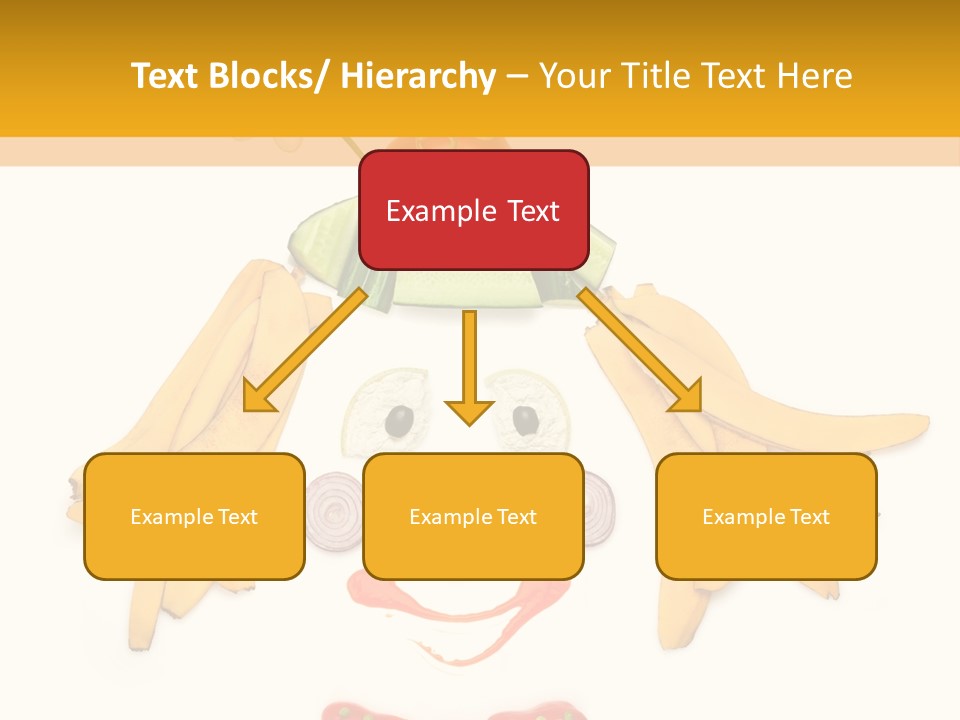 Text Blocks/ Hierarchy – Your Title Text Here

Example Text

Example Text

Example Text

Example Text